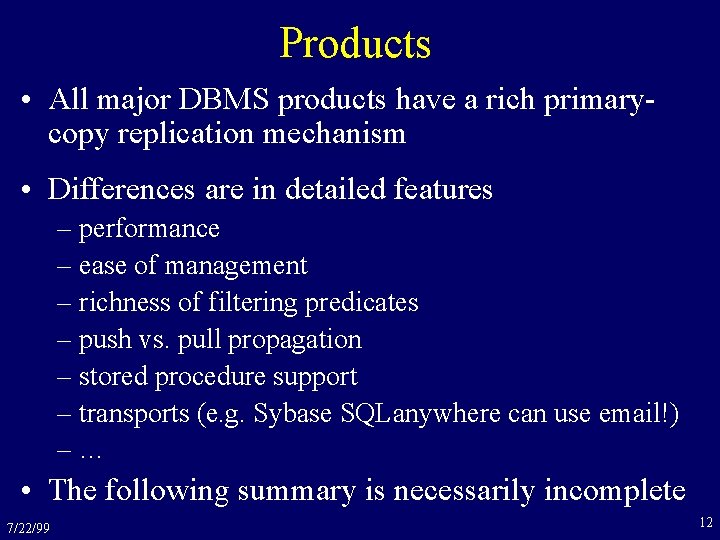 Products

• All major DBMS products have a rich primary-copy replication mechanism

• Differences are in detailed features
– performance
– ease of management
– richness of filtering predicates
– push vs. pull propagation
– stored procedure support
– transports (e.g. Sybase SQLanywhere can use email!)
– …

• The following summary is necessarily incomplete

7/22/99

12